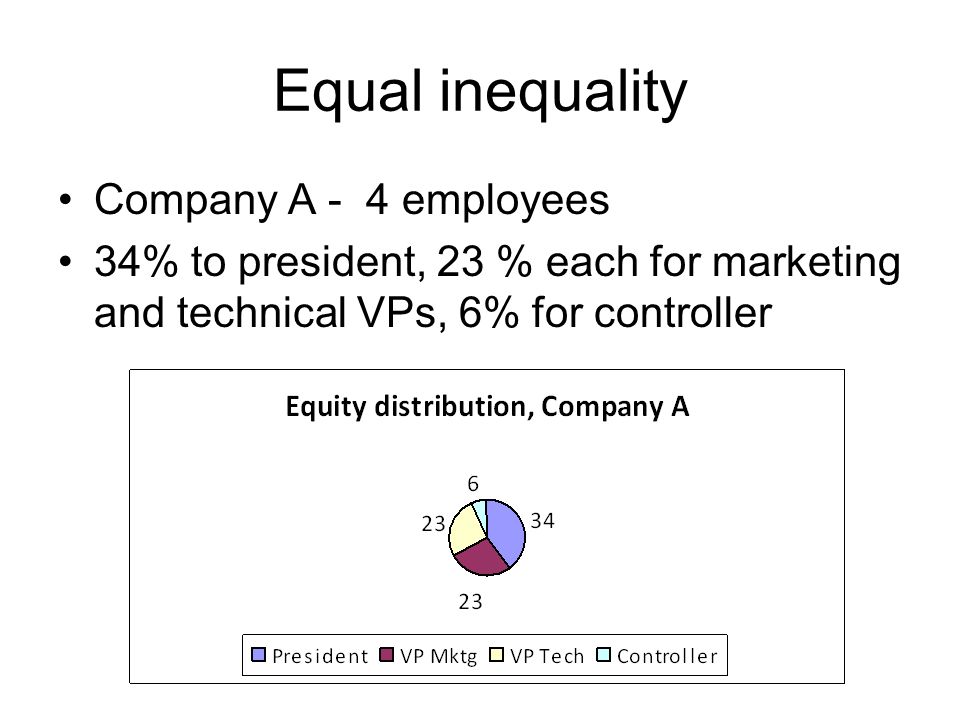 Equal inequality

• Company A - 4 employees
• 34% to president, 23 % each for marketing and technical VPs, 6% for controller

Equity distribution, Company A

6
34
23
23

President VP Mktg VP Tech Controller